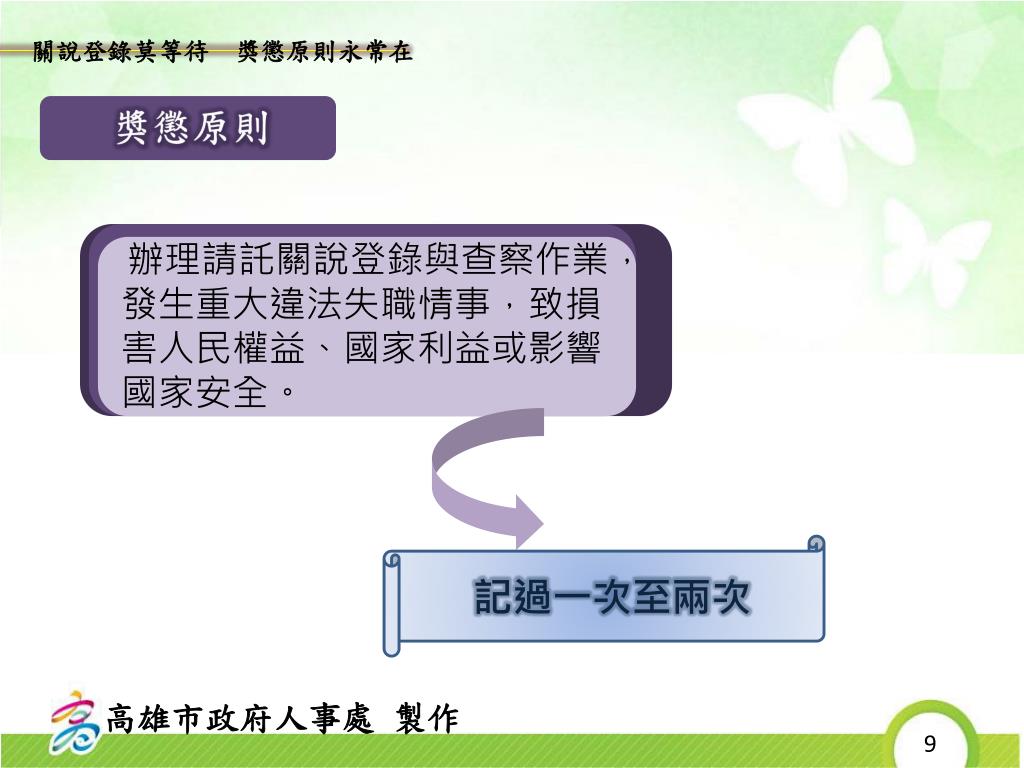 關說登錄莫等待　獎懲原則永常在

獎懲原則

辦理請託關說登錄與查察作業，發生重大違法失職情事，致損害人民權益、國家利益或影響國家安全。

記過一次至兩次

高雄市政府人事處 製作

9